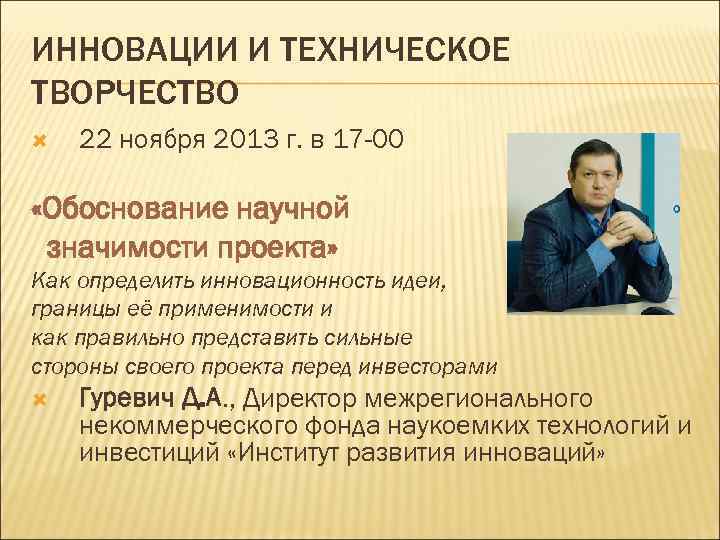 ИННОВАЦИИ И ТЕХНИЧЕСКОЕ ТВОРЧЕСТВО

22 ноября 2013 г. в 17-00

«Обоснование научной значимости проекта»

Как определить инновационность идеи, границы её применимости и как правильно представить сильные стороны своего проекта перед инвесторами

Гуревич Д.А., Директор межрегионального некоммерческого фонда наукоемких технологий и инвестиций «Институт развития инноваций»